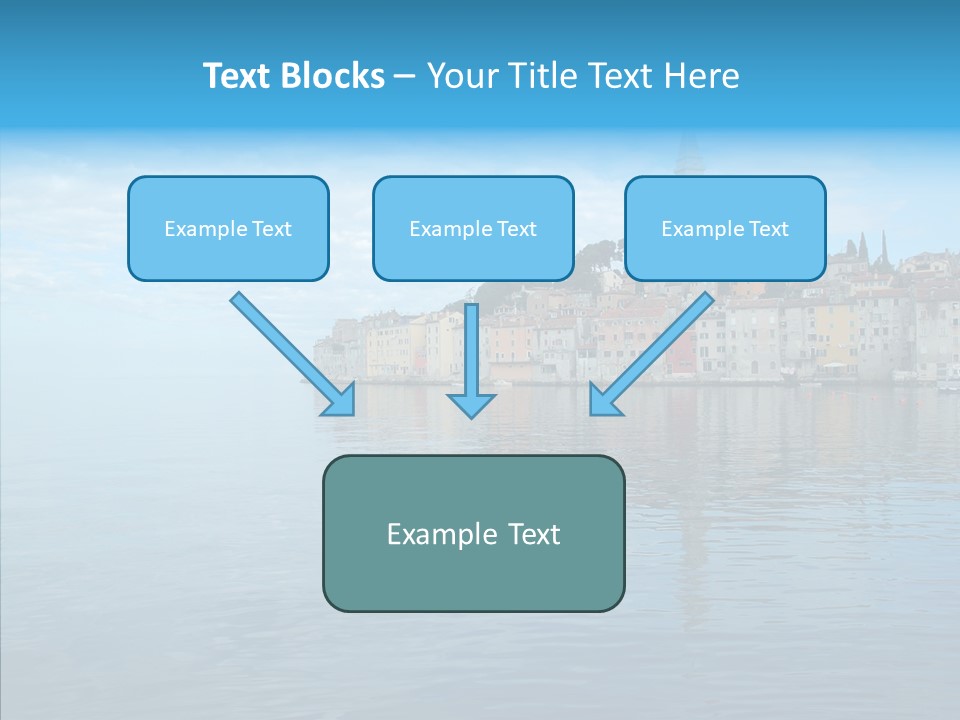 Text Blocks – Your Title Text Here

Example Text

Example Text

Example Text

Example Text